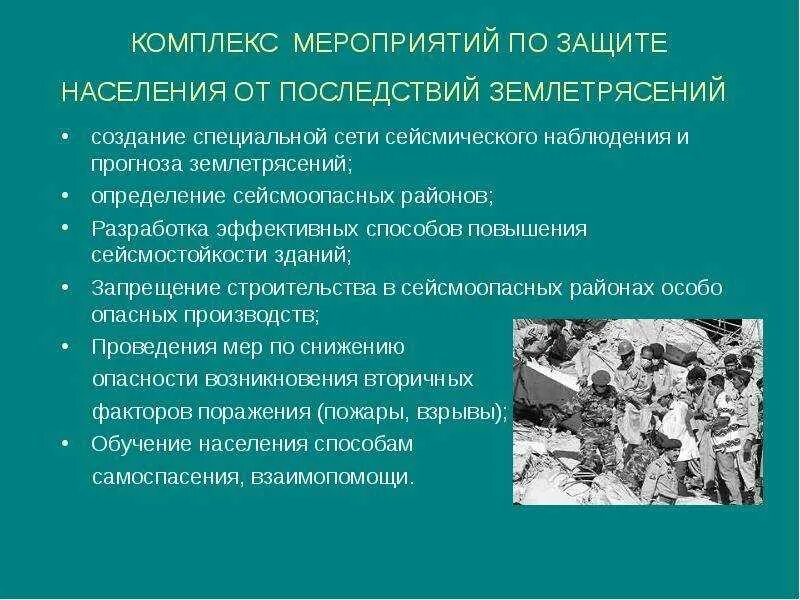 КОМПЛЕКС МЕРОПРИЯТИЙ ПО ЗАЩИТЕ НАСЕЛЕНИЯ ОТ ПОСЛЕДСТВИЙ ЗЕМЛЕТРЯСЕНИЙ

• создание специальной сети сейсмического наблюдения и прогноза землетрясений;
• определение сейсмоопасных районов;
• Разработка эффективных способов повышения сейсмостойкости зданий;
• Запрещение строительства в сейсмоопасных районах особо опасных производств;
• Проведения мер по снижению опасности возникновения вторичных факторов поражения (пожары, взрывы);
• Обучение населения способам самоспасения, взаимопомощи.